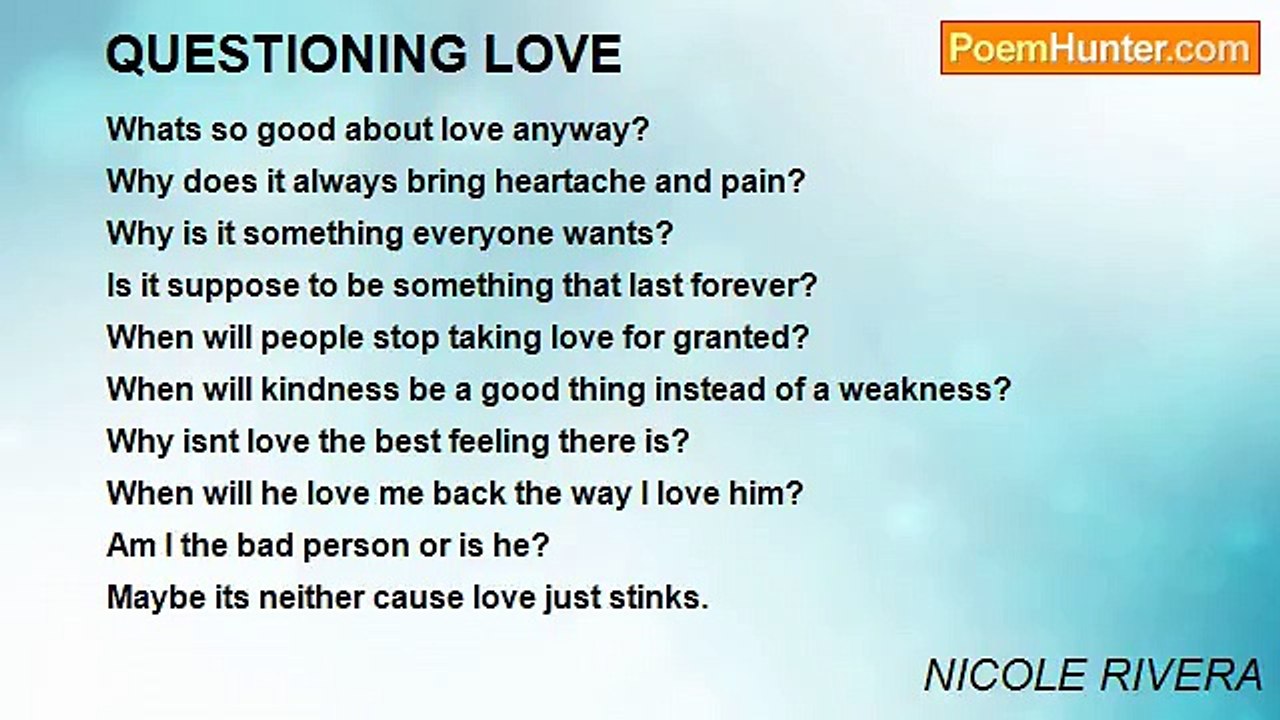 QUESTIONING LOVE

PoemHunter.com

Whats so good about love anyway?
Why does it always bring heartache and pain?
Why is it something everyone wants?
Is it suppose to be something that last forever?
When will people stop taking love for granted?
When will kindness be a good thing instead of a weakness?
Why isnt love the best feeling there is?
When will he love me back the way I love him?
Am I the bad person or is he?
Maybe its neither cause love just stinks.

NICOLE RIVERA